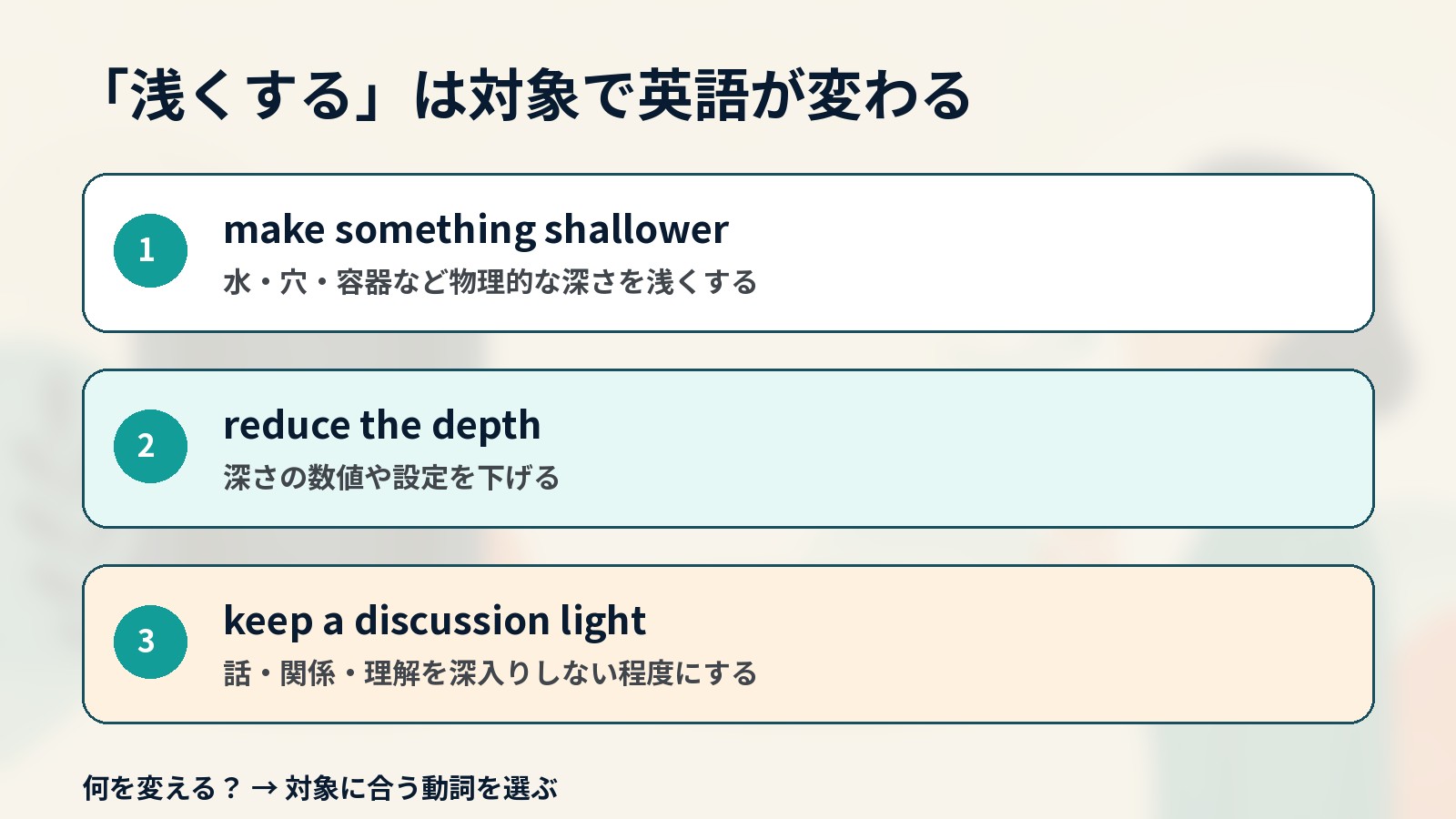 「浅くする」は対象で英語が変わる

1
make something shallower
水・穴・容器など物理的な深さを浅くする

2
reduce the depth
深さの数値や設定を下げる

3
keep a discussion light
話・関係・理解を深入りしない程度にする

何を変える？ → 対象に合う動詞を選ぶ